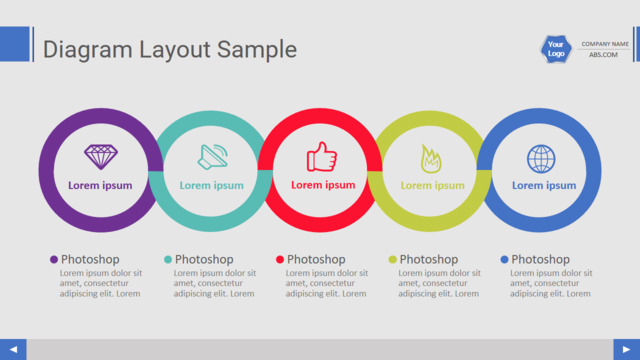 Diagram Layout Sample

Your Logo

COMPANY NAME
ABS.COM

Lorem ipsum

Lorem ipsum

Lorem ipsum

Lorem ipsum

Lorem ipsum

Photoshop
Lorem ipsum dolor sit amet, consectetur adipiscing elit. Lorem

Photoshop
Lorem ipsum dolor sit amet, consectetur adipiscing elit. Lorem

Photoshop
Lorem ipsum dolor sit amet, consectetur adipiscing elit. Lorem

Photoshop
Lorem ipsum dolor sit amet, consectetur adipiscing elit. Lorem

Photoshop
Lorem ipsum dolor sit amet, consectetur adipiscing elit. Lorem